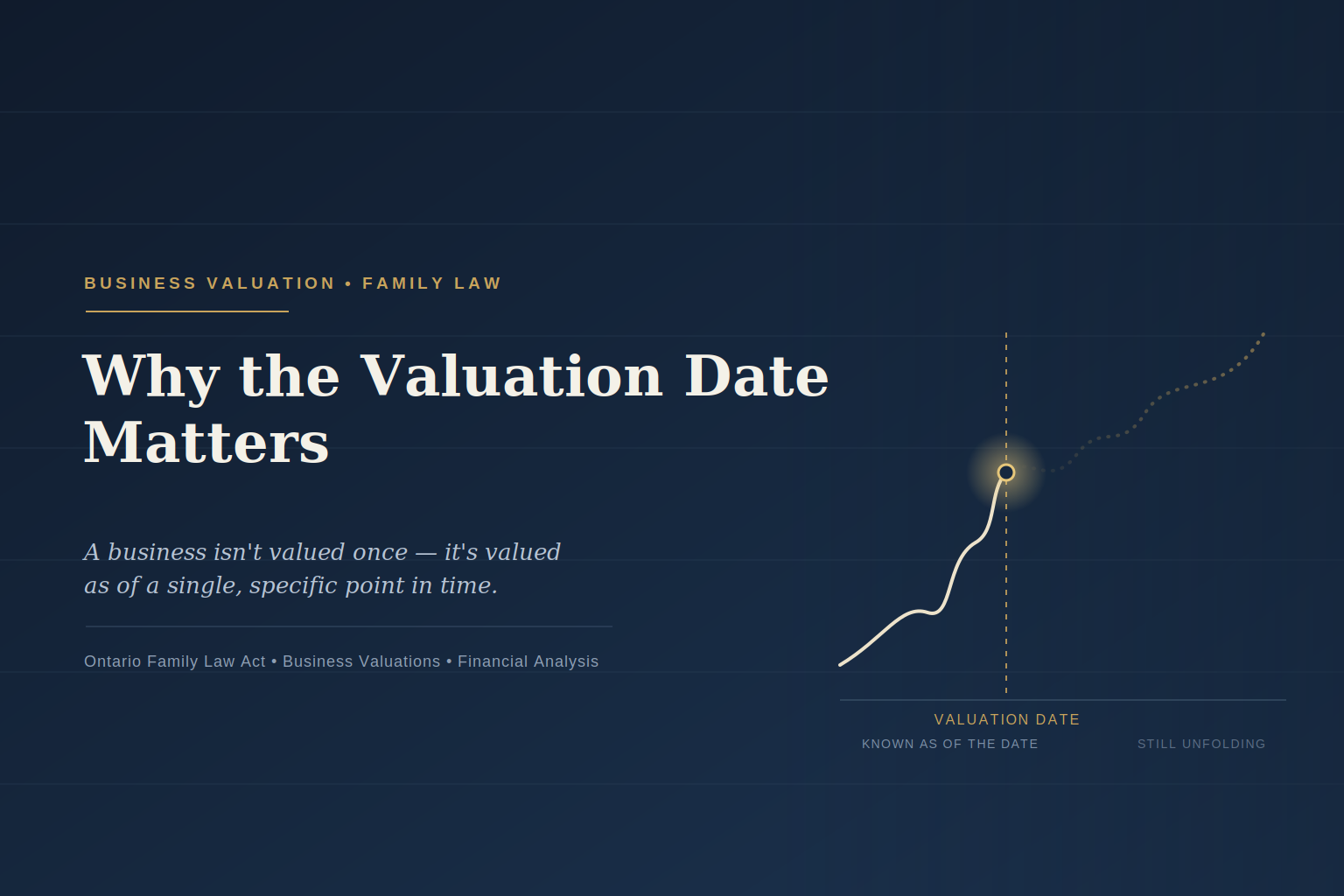 BUSINESS VALUATION • FAMILY LAW

Why the Valuation Date Matters

A business isn't valued once — it's valued as of a single, specific point in time.

Ontario Family Law Act • Business Valuations • Financial Analysis

VALUATION DATE

KNOWN AS OF THE DATE

STILL UNFOLDING